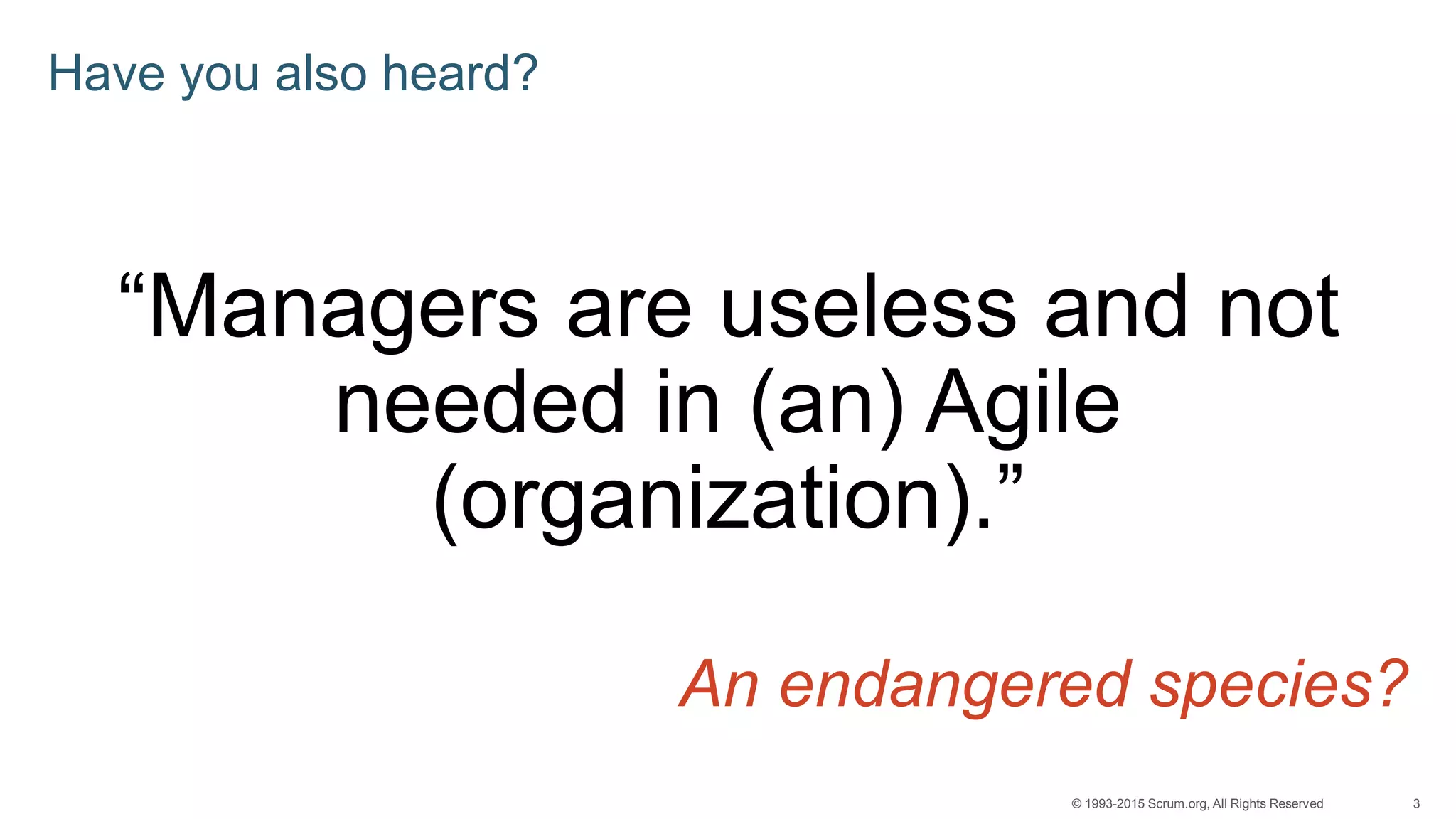 Have you also heard?

“Managers are useless and not needed in (an) Agile (organization).”

An endangered species?

© 1993-2015 Scrum.org, All Rights Reserved 3